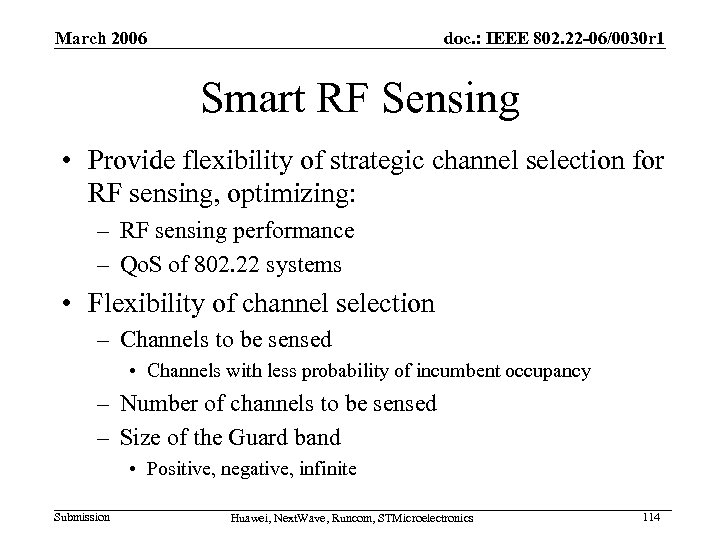 March 2006

doc.: IEEE 802.22-06/0030r1

Smart RF Sensing

• Provide flexibility of strategic channel selection for RF sensing, optimizing:
– RF sensing performance
– QoS of 802.22 systems

• Flexibility of channel selection
– Channels to be sensed
• Channels with less probability of incumbent occupancy
– Number of channels to be sensed
– Size of the Guard band
• Positive, negative, infinite

Submission

Huawei, NextWave, Runcom, STMicroelectronics

114